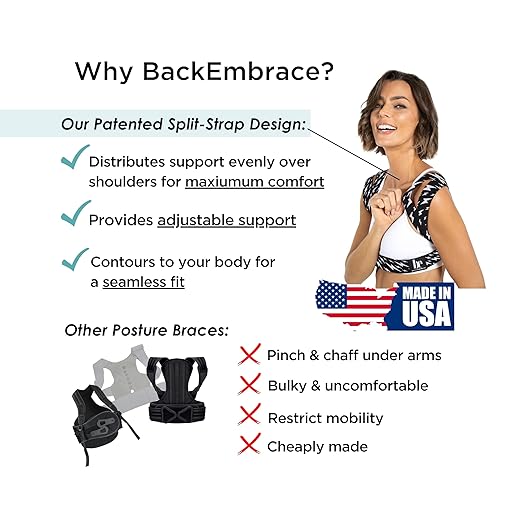 Why BackEmbrace?

Our Patented Split-Strap Design:

Distributes support evenly over shoulders for maxiumum comfort

Provides adjustable support

Contours to your body for a seamless fit

MADE IN USA

Other Posture Braces:

Pinch & chaff under arms

Bulky & uncomfortable

Restrict mobility

Cheaply made